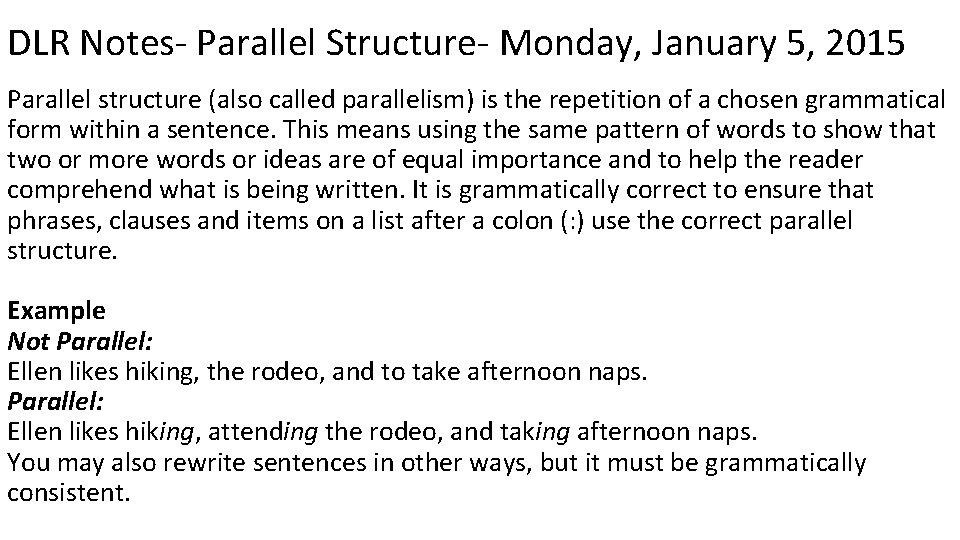 DLR Notes- Parallel Structure- Monday, January 5, 2015

Parallel structure (also called parallelism) is the repetition of a chosen grammatical form within a sentence. This means using the same pattern of words to show that two or more words or ideas are of equal importance and to help the reader comprehend what is being written. It is grammatically correct to ensure that phrases, clauses and items on a list after a colon (:) use the correct parallel structure.

Example
Not Parallel:
Ellen likes hiking, the rodeo, and to take afternoon naps.
Parallel:
Ellen likes hiking, attending the rodeo, and taking afternoon naps.
You may also rewrite sentences in other ways, but it must be grammatically consistent.